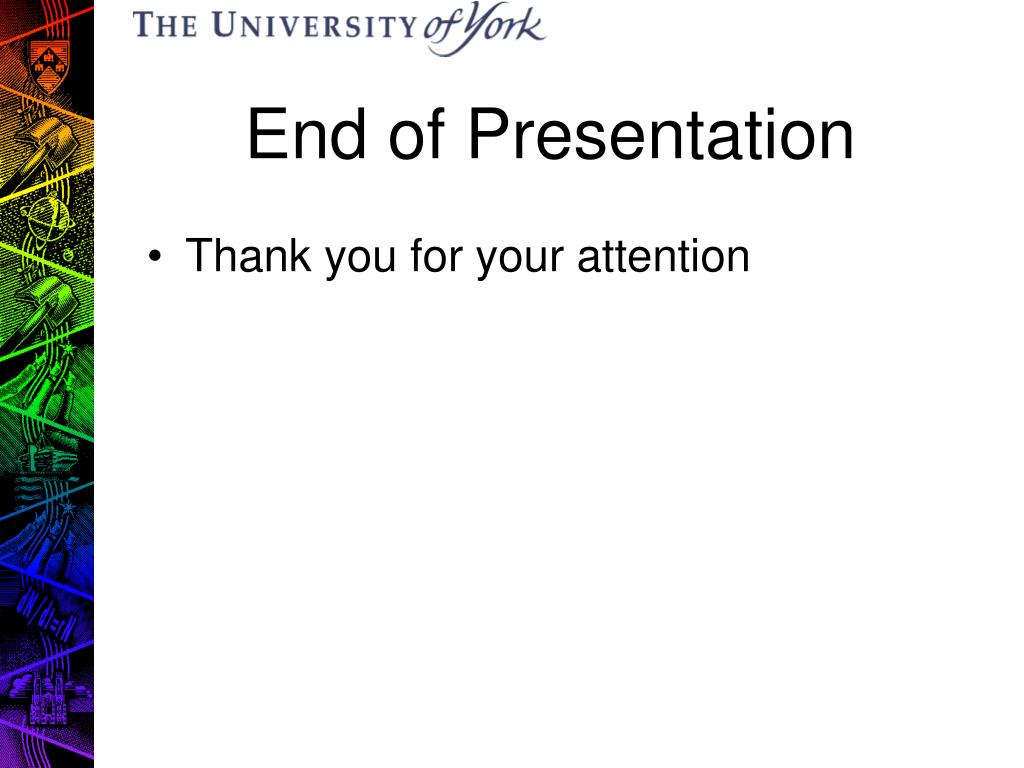 THE UNIVERSITY of York

End of Presentation

• Thank you for your attention